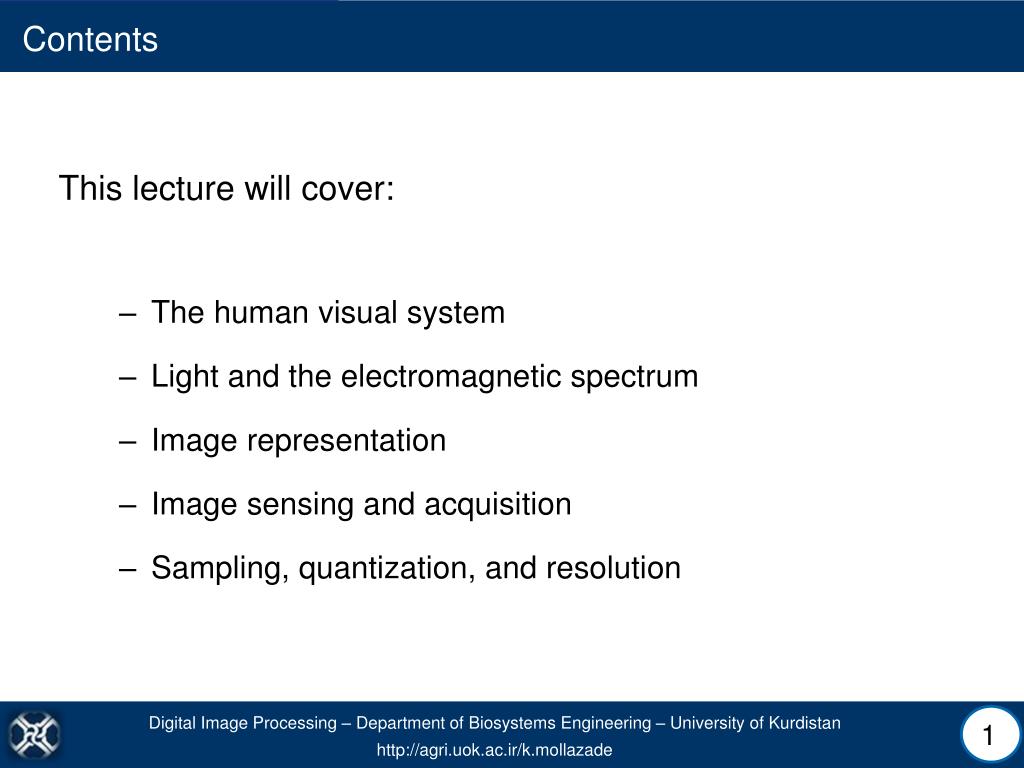 Contents

This lecture will cover:

– The human visual system
– Light and the electromagnetic spectrum
– Image representation
– Image sensing and acquisition
– Sampling, quantization, and resolution

Digital Image Processing – Department of Biosystems Engineering – University of Kurdistan
http://agri.uok.ac.ir/k.mollazade

1